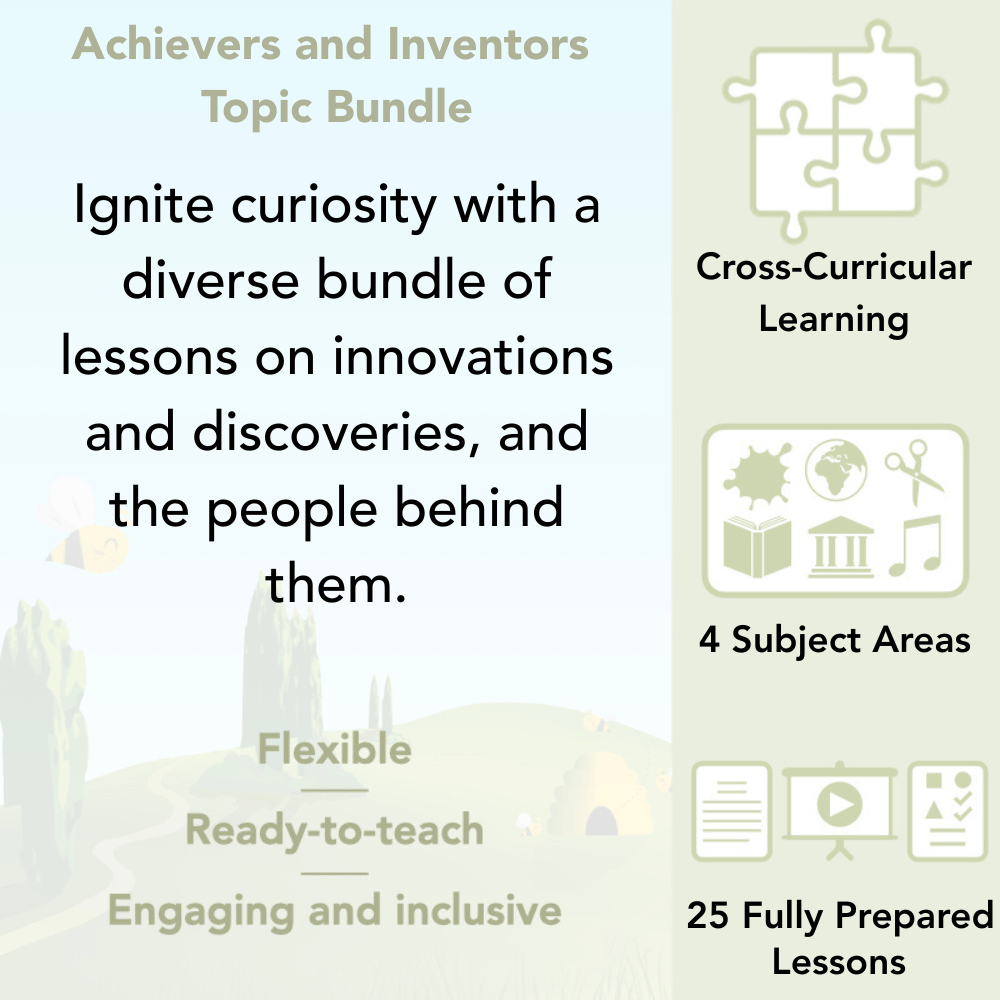 Achievers and Inventors Topic Bundle

Ignite curiosity with a diverse bundle of lessons on innovations and discoveries, and the people behind them.

Flexible

Ready-to-teach

Engaging and inclusive

Cross-Curricular Learning

4 Subject Areas

25 Fully Prepared Lessons